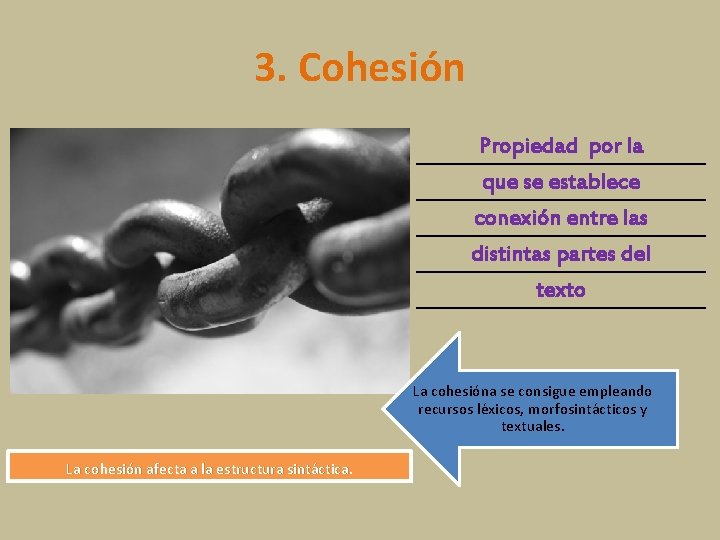 3. Cohesión

Propiedad por la que se establece conexión entre las distintas partes del texto

La cohesióna se consigue empleando recursos léxicos, morfosintácticos y textuales.

La cohesión afecta a la estructura sintáctica.